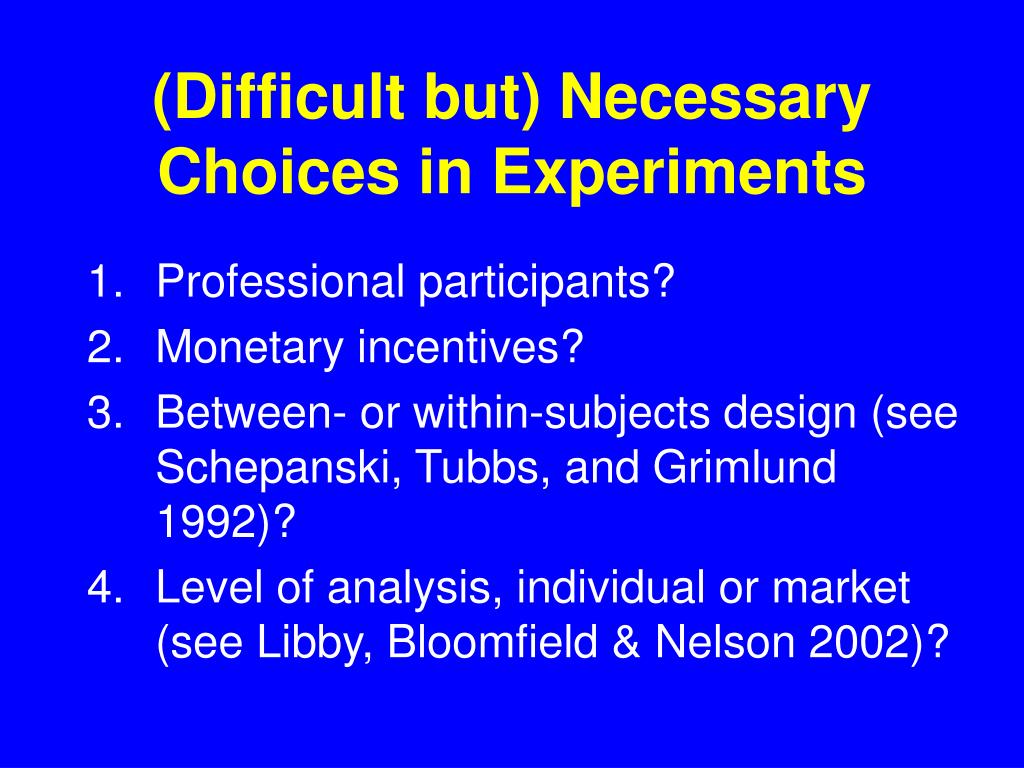 (Difficult but) Necessary Choices in Experiments

1. Professional participants?
2. Monetary incentives?
3. Between- or within-subjects design (see Schepanski, Tubbs, and Grimlund 1992)?
4. Level of analysis, individual or market (see Libby, Bloomfield & Nelson 2002)?